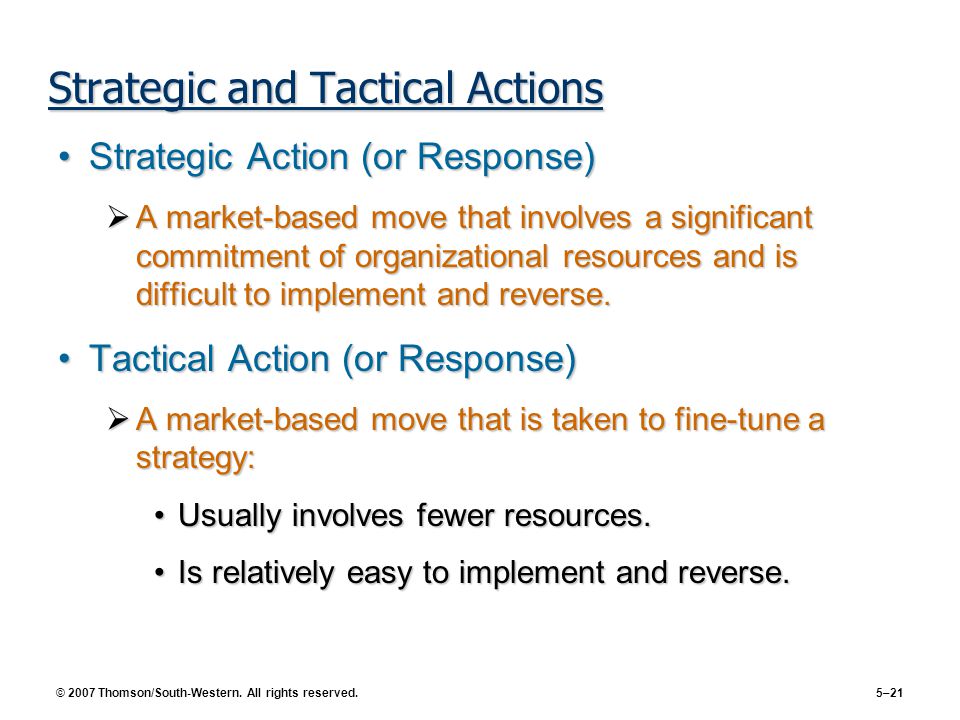 Strategic and Tactical Actions

• Strategic Action (or Response)

➢ A market-based move that involves a significant commitment of organizational resources and is difficult to implement and reverse.

• Tactical Action (or Response)

➢ A market-based move that is taken to fine-tune a strategy:

• Usually involves fewer resources.

• Is relatively easy to implement and reverse.

© 2007 Thomson/South-Western. All rights reserved.

5–21